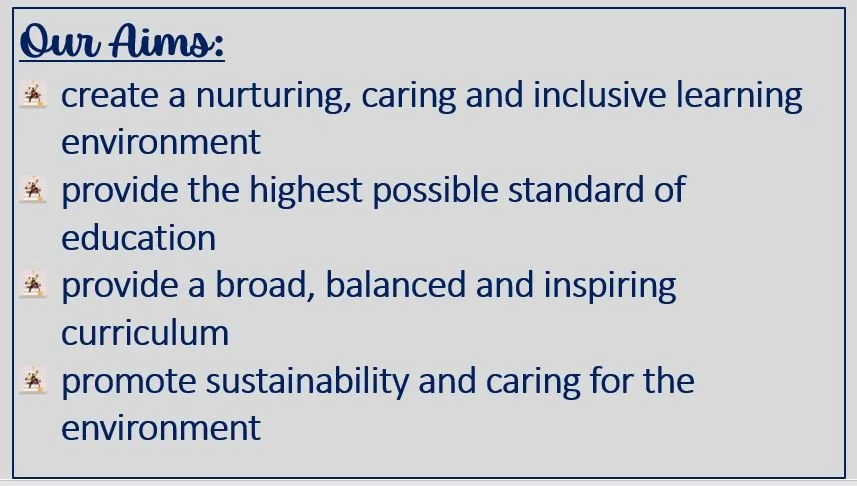 Our Aims:

create a nurturing, caring and inclusive learning environment

provide the highest possible standard of education

provide a broad, balanced and inspiring curriculum

promote sustainability and caring for the environment